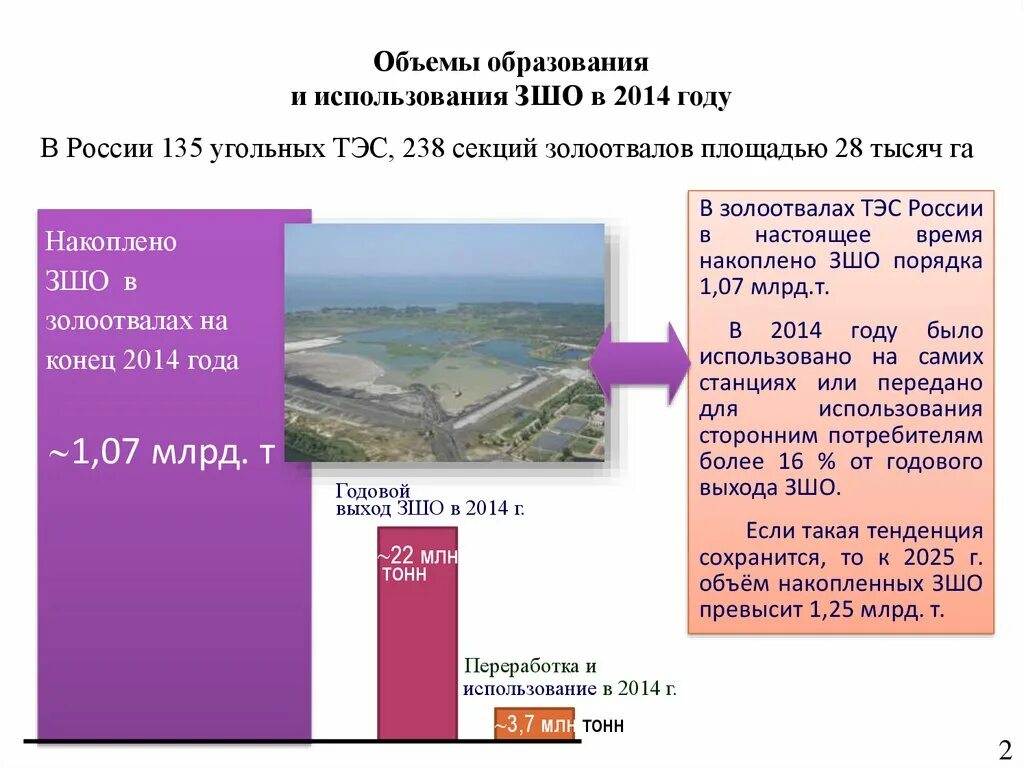 Объемы образования
и использования ЗШО в 2014 году

В России 135 угольных ТЭС, 238 секций золоотвалов площадью 28 тысяч га

Накоплено ЗШО в золоотвалах на конец 2014 года

~1,07 млрд. т

Годовой выход ЗШО в 2014 г.

~22 млн тонн

Переработка и использование в 2014 г.

~3,7 млн тонн

В золоотвалах ТЭС России в настоящее время накоплено ЗШО порядка 1,07 млрд.т.

В 2014 году было использовано на самих станциях или передано для использования сторонним потребителям более 16 % от годового выхода ЗШО.

Если такая тенденция сохранится, то к 2025 г. объём накопленных ЗШО превысит 1,25 млрд. т.

2